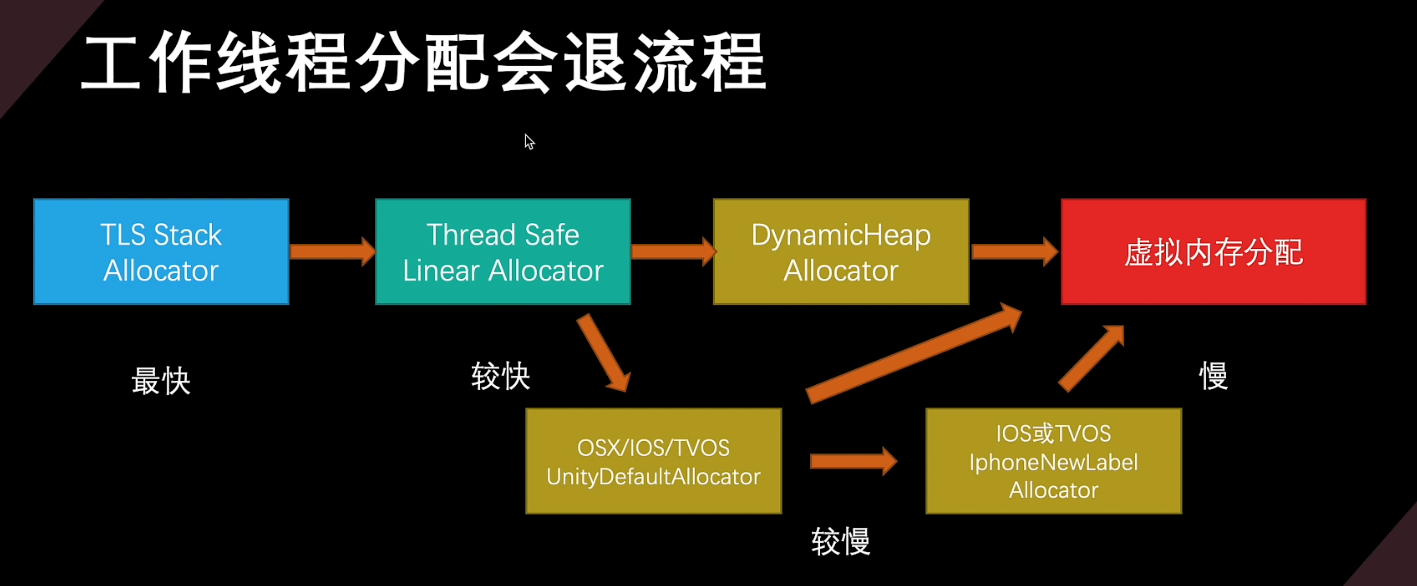 工作线程分配会退流程

TLS Stack Allocator

Thread Safe Linear Allocator

DynamicHeap Allocator

虚拟内存分配

最快

较快

慢

OSX/IOS/TVOS UnityDefaultAllocator

IOS或TVOS IphoneNewLabel Allocator

较慢